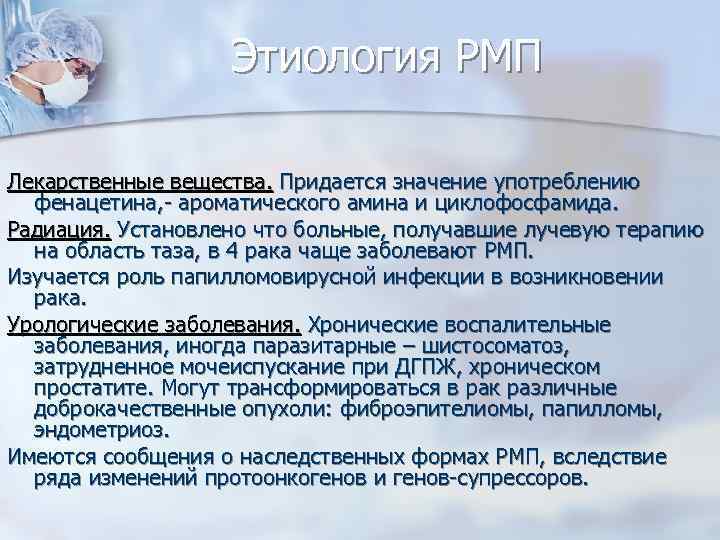 Этиология РМП

Лекарственные вещества. Придается значение употреблению фенацетина,- ароматического амина и циклофосфамида.

Радиация. Установлено что больные, получавшие лучевую терапию на область таза, в 4 рака чаще заболевают РМП.

Изучается роль папилломовирусной инфекции в возникновении рака.

Урологические заболевания. Хронические воспалительные заболевания, иногда паразитарные – шистосоматоз, затрудненное мочеиспускание при ДГПЖ, хроническом простатите. Могут трансформироваться в рак различные доброкачественные опухоли: фиброэпителиомы, папилломы, эндометриоз.

Имеются сообщения о наследственных формах РМП, вследствие ряда изменений протоонкогенов и генов-супрессоров.